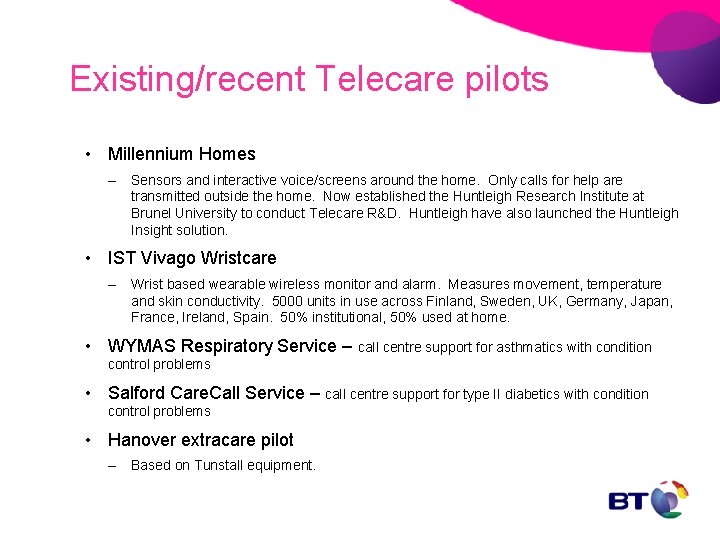 Existing/recent Telecare pilots

• Millennium Homes

– Sensors and interactive voice/screens around the home. Only calls for help are transmitted outside the home. Now established the Huntleigh Research Institute at Brunel University to conduct Telecare R&D. Huntleigh have also launched the Huntleigh Insight solution.

• IST Vivago Wristcare

– Wrist based wearable wireless monitor and alarm. Measures movement, temperature and skin conductivity. 5000 units in use across Finland, Sweden, UK, Germany, Japan, France, Ireland, Spain. 50% institutional, 50% used at home.

• WYMAS Respiratory Service – call centre support for asthmatics with condition control problems

• Salford CareCall Service – call centre support for type II diabetics with condition control problems

• Hanover extracare pilot

– Based on Tunstall equipment.

BT